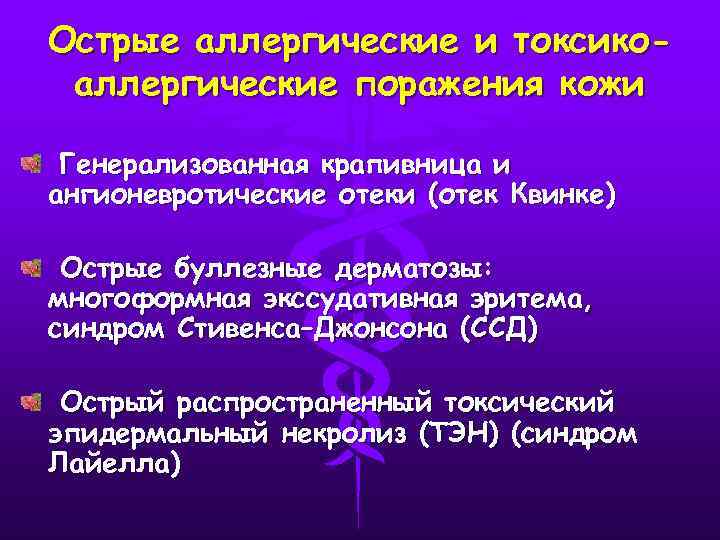 Острые аллергические и токсико-аллергические поражения кожи

Генерализованная крапивница и ангионевротические отеки (отек Квинке)

Острые буллезные дерматозы: многоформная экссудативная эритема, синдром Стивенса–Джонсона (ССД)

Острый распространенный токсический эпидермальный некролиз (ТЭН) (синдром Лайелла)